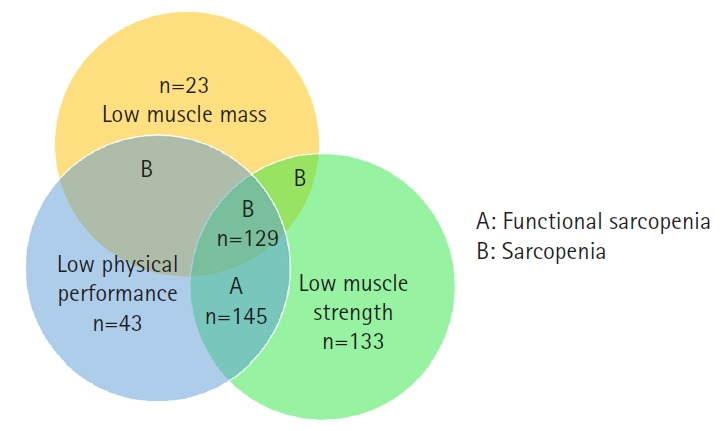 n=23
Low muscle mass

B

B

B
n=129

Low physical performance
n=43

A
n=145

Low muscle strength
n=133

A: Functional sarcopenia
B: Sarcopenia